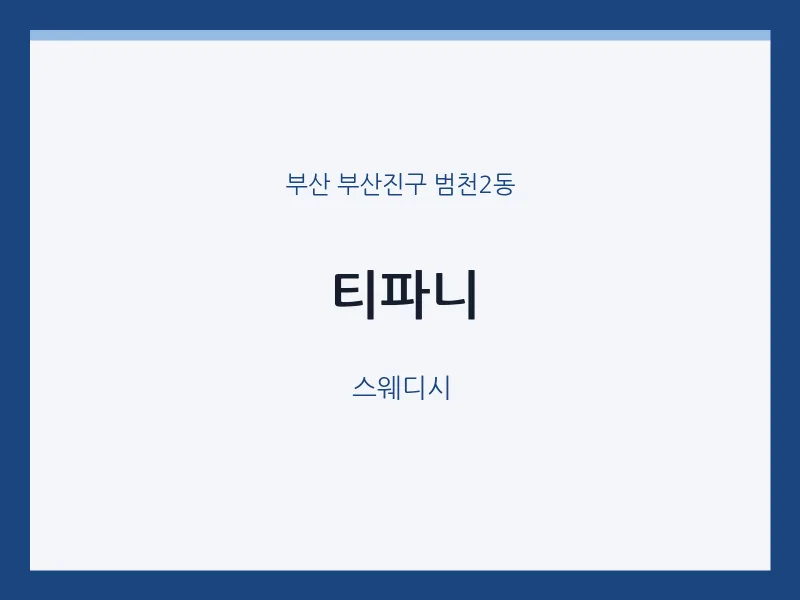 부산 부산진구 범천2동

티파니

스웨디시